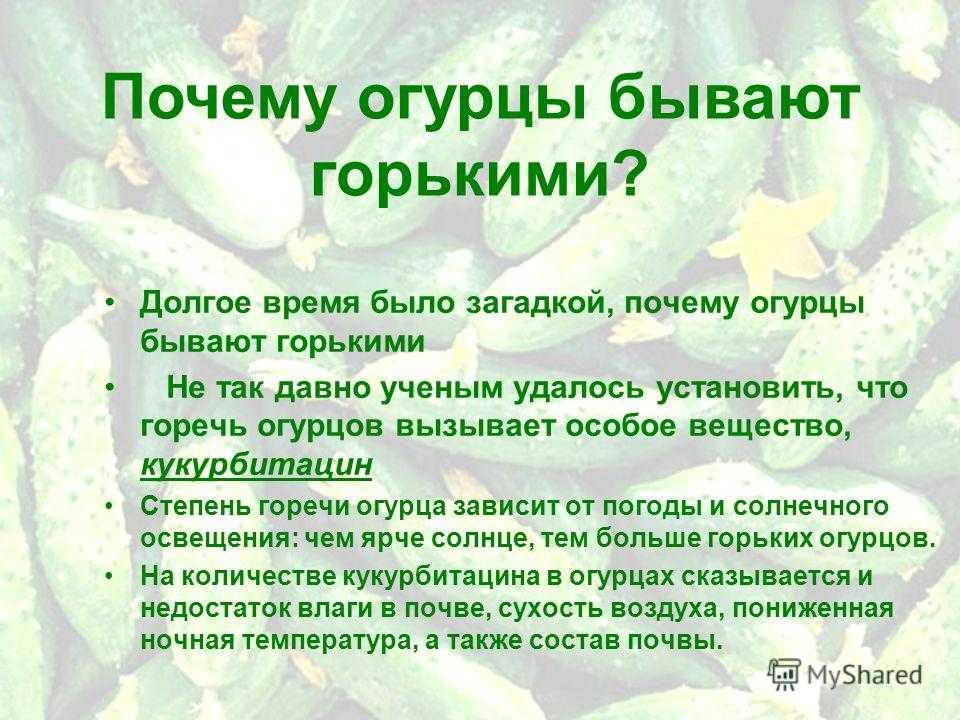 Почему огурцы бывают горькими?

• Долгое время было загадкой, почему огурцы бывают горькими

• Не так давно ученым удалось установить, что горечь огурцов вызывает особое вещество, кукурбитацин

• Степень горечи огурца зависит от погоды и солнечного освещения: чем ярче солнце, тем больше горьких огурцов.

• На количестве кукурбитацина в огурцах сказывается и недостаток влаги в почве, сухость воздуха, пониженная ночная температура, а также состав почвы.

MyShared